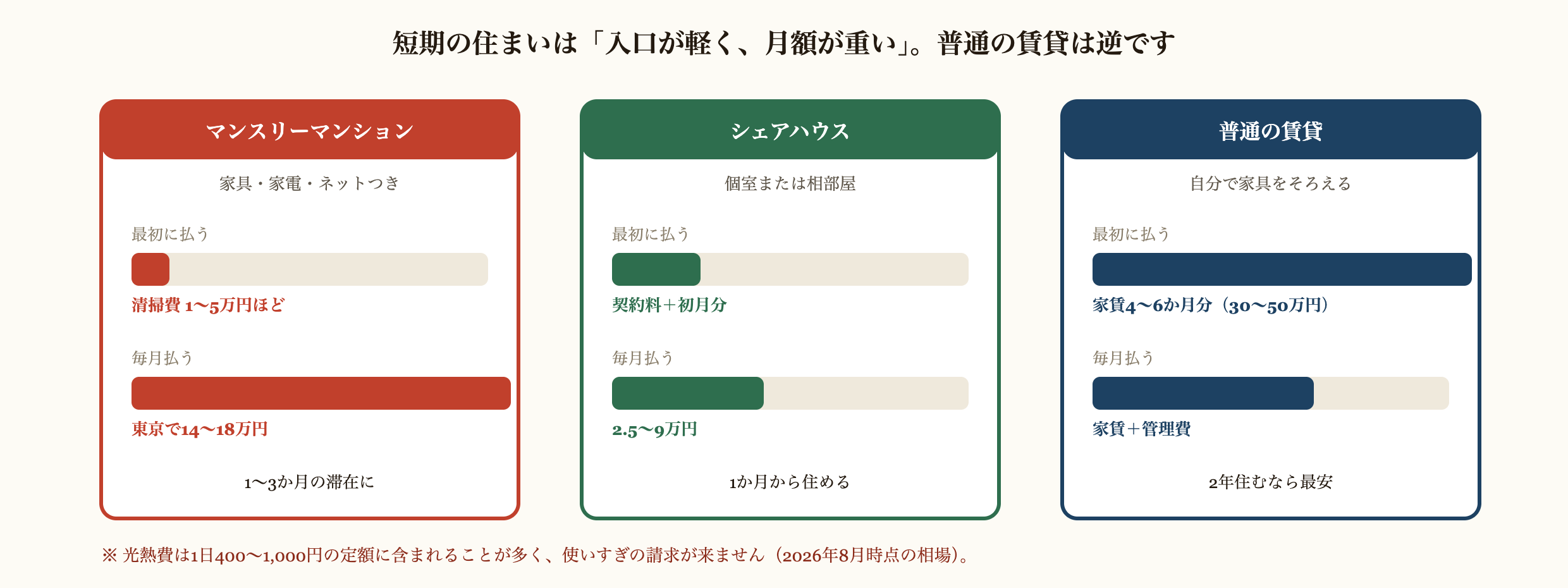 短期の住まいは「入口が軽く、月額が重い」。普通の賃貸は逆です

マンスリーマンション

家具・家電・ネットつき

最初に払う

清掃費 1〜5万円ほど

毎月払う

東京で14〜18万円

1〜3か月の滞在に

シェアハウス

個室または相部屋

最初に払う

契約料＋初月分

毎月払う

2.5〜9万円

1か月から住める

普通の賃貸

自分で家具をそろえる

最初に払う

家賃4〜6か月分（30〜50万円）

毎月払う

家賃＋管理費

2年住むなら最安

※ 光熱費は1日400〜1,000円の定額に含まれることが多く、使いすぎの請求が来ません（2026年8月時点の相場）。